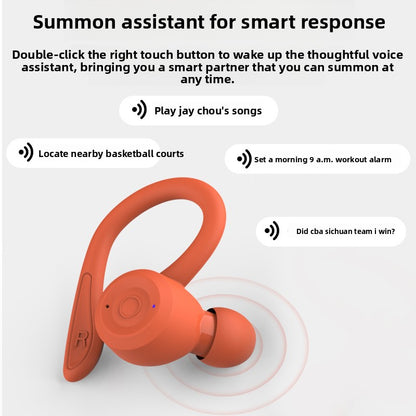 Summon assistant for smart response

Double-click the right touch button to wake up the thoughtful voice assistant, bringing you a smart partner that you can summon at any time.

Play jay chou's songs

Locate nearby basketball courts

Set a morning 9 a.m. workout alarm

Did cba sichuan team i win?

R